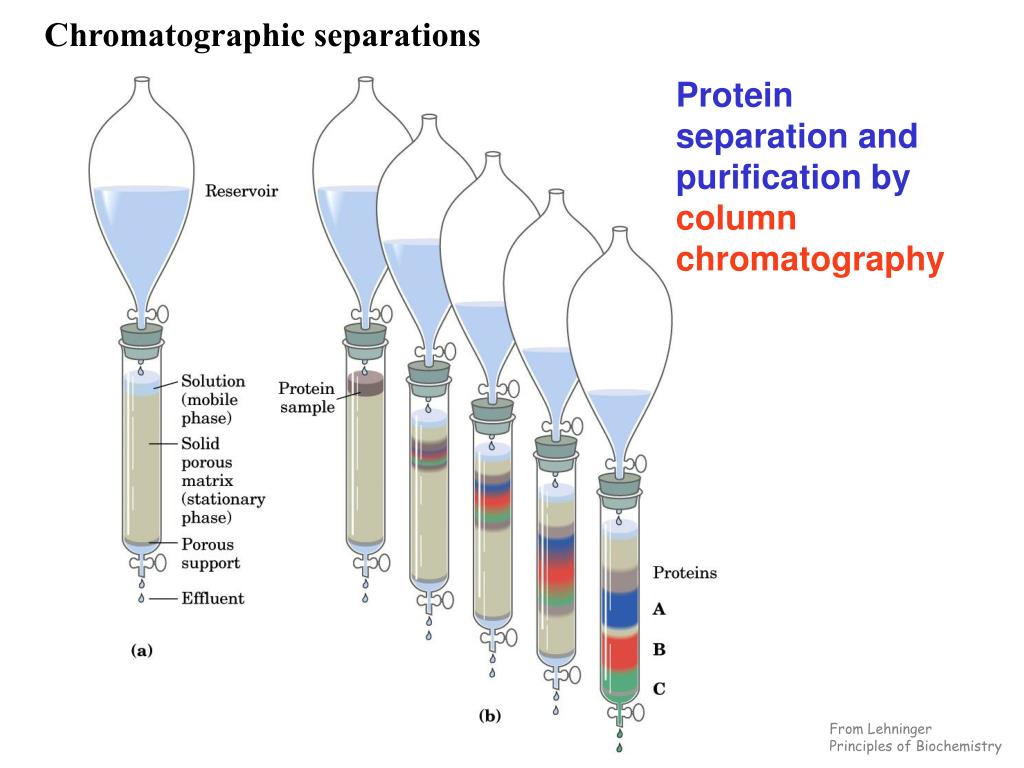 Chromatographic separations

Protein separation and purification by column chromatography

Reservoir

Solution (mobile phase)

Solid porous matrix (stationary phase)

Porous support

Effluent

(a)

Protein sample

Proteins

A

B

C

(b)

From Lehninger
Principles of Biochemistry